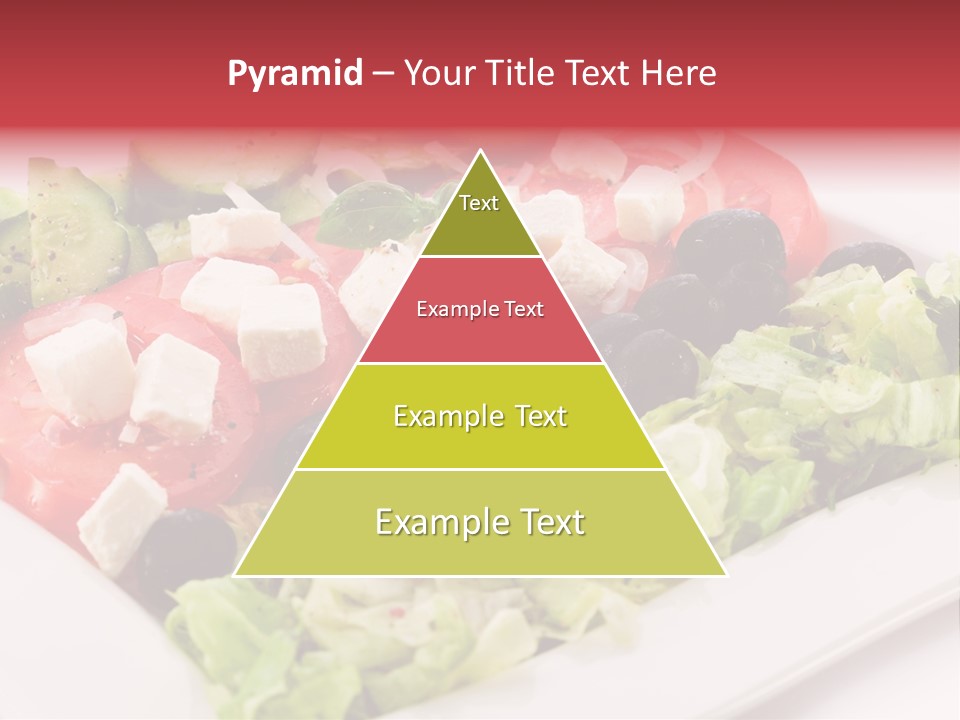 Pyramid – Your Title Text Here

Text

Example Text

Example Text

Example Text